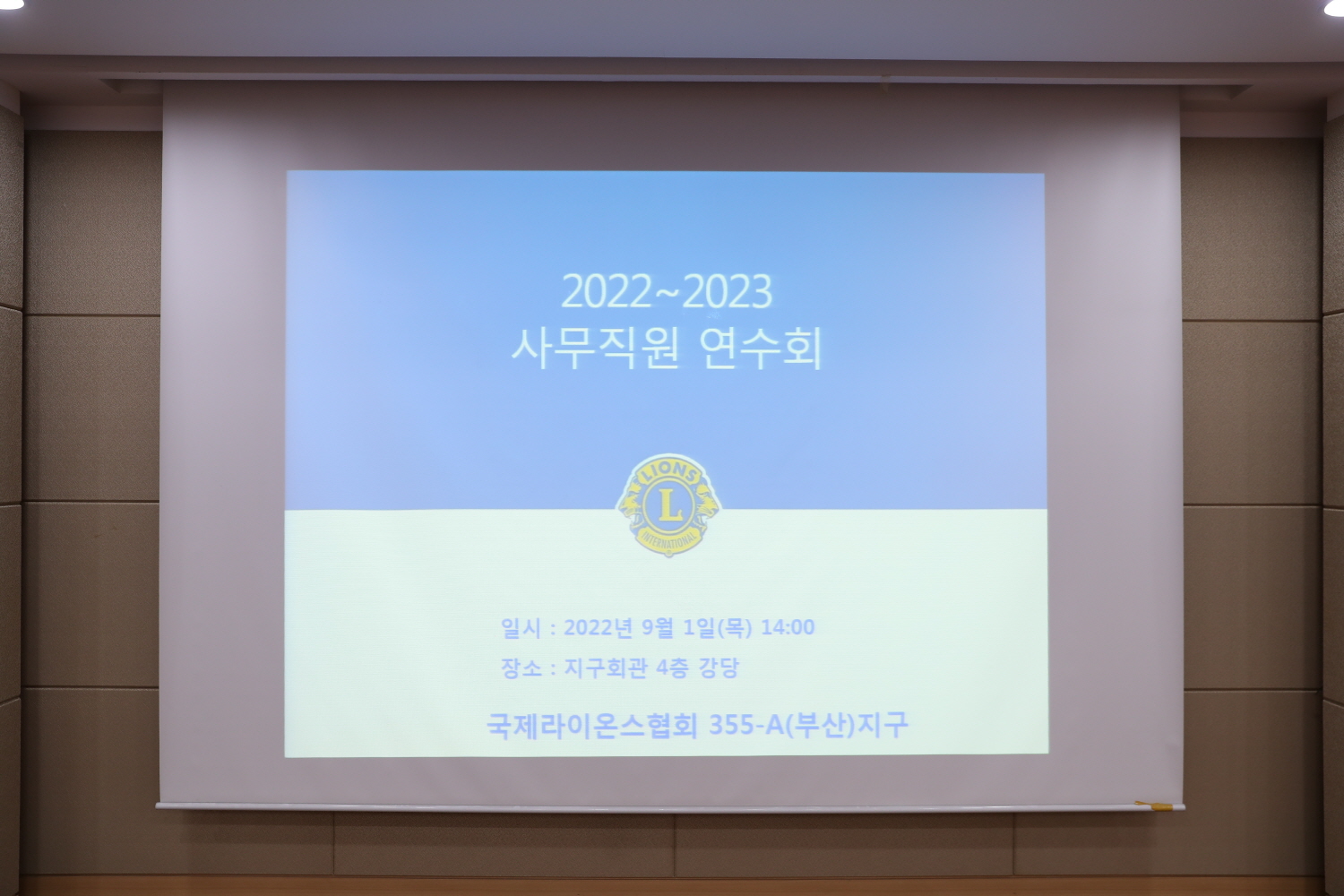 2022~2023
사무직원 연수회

LIONS
L
INTERNATIONAL

일시 : 2022년 9월 1일(목) 14:00
장소 : 지구회관 4층 강당

국제라이온스협회 355-A(부산)지구